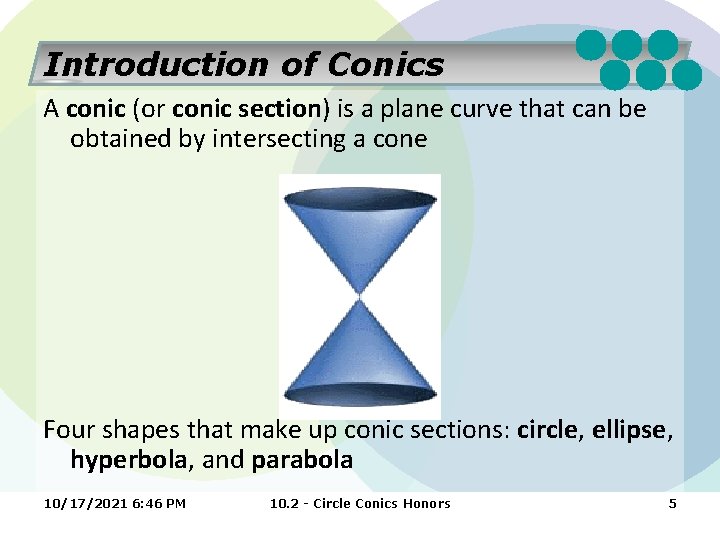 Introduction of Conics

A conic (or conic section) is a plane curve that can be obtained by intersecting a cone

Four shapes that make up conic sections: circle, ellipse, hyperbola, and parabola

10/17/2021 6:46 PM

10.2 - Circle Conics Honors

5